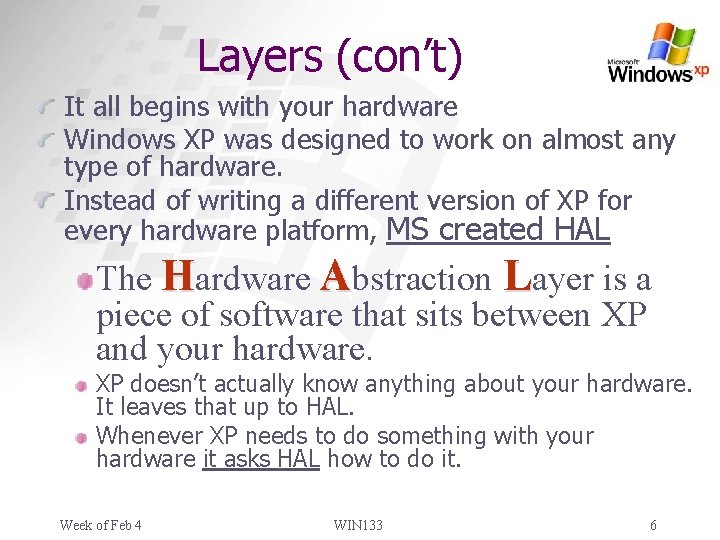 Layers (con't)

Microsoft Windows xp

It all begins with your hardware

Windows XP was designed to work on almost any type of hardware.

Instead of writing a different version of XP for every hardware platform, MS created HAL

The Hardware Abstraction Layer is a piece of software that sits between XP and your hardware.

XP doesn't actually know anything about your hardware. It leaves that up to HAL.

Whenever XP needs to do something with your hardware it asks HAL how to do it.

Week of Feb 4

WIN133

6